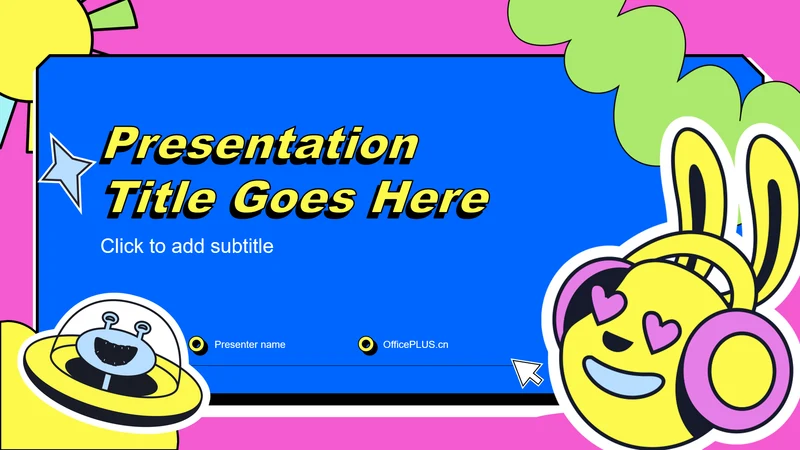 Presentation Title Goes Here

Click to add subtitle

Presenter name

OfficePLUS.cn